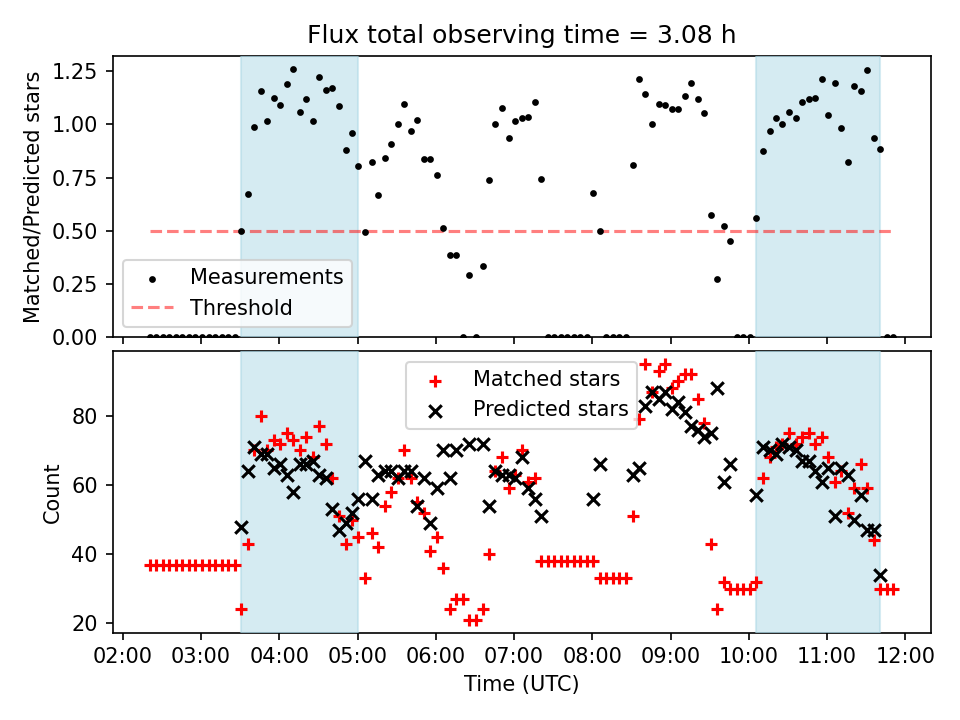 Flux total observing time = 3.08 h

Matched/Predicted stars

1.25
1.00
0.75
0.50
0.25
0.00

Measurements
Threshold

Count

80
60
40
20

Matched stars
Predicted stars

02:00 03:00 04:00 05:00 06:00 07:00 08:00 09:00 10:00 11:00 12:00

Time (UTC)